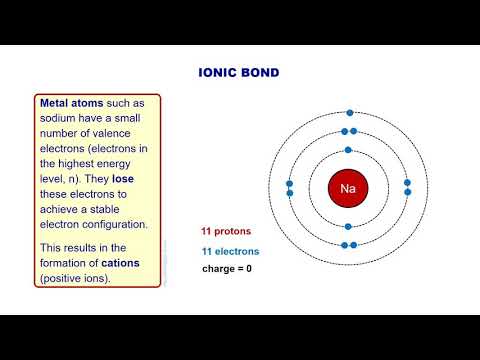 IONIC BOND

Metal atoms such as sodium have a small number of valence electrons (electrons in the highest energy level, n). They lose these electrons to achieve a stable electron configuration.

This results in the formation of cations (positive ions).

Na

11 protons

11 electrons

charge = 0